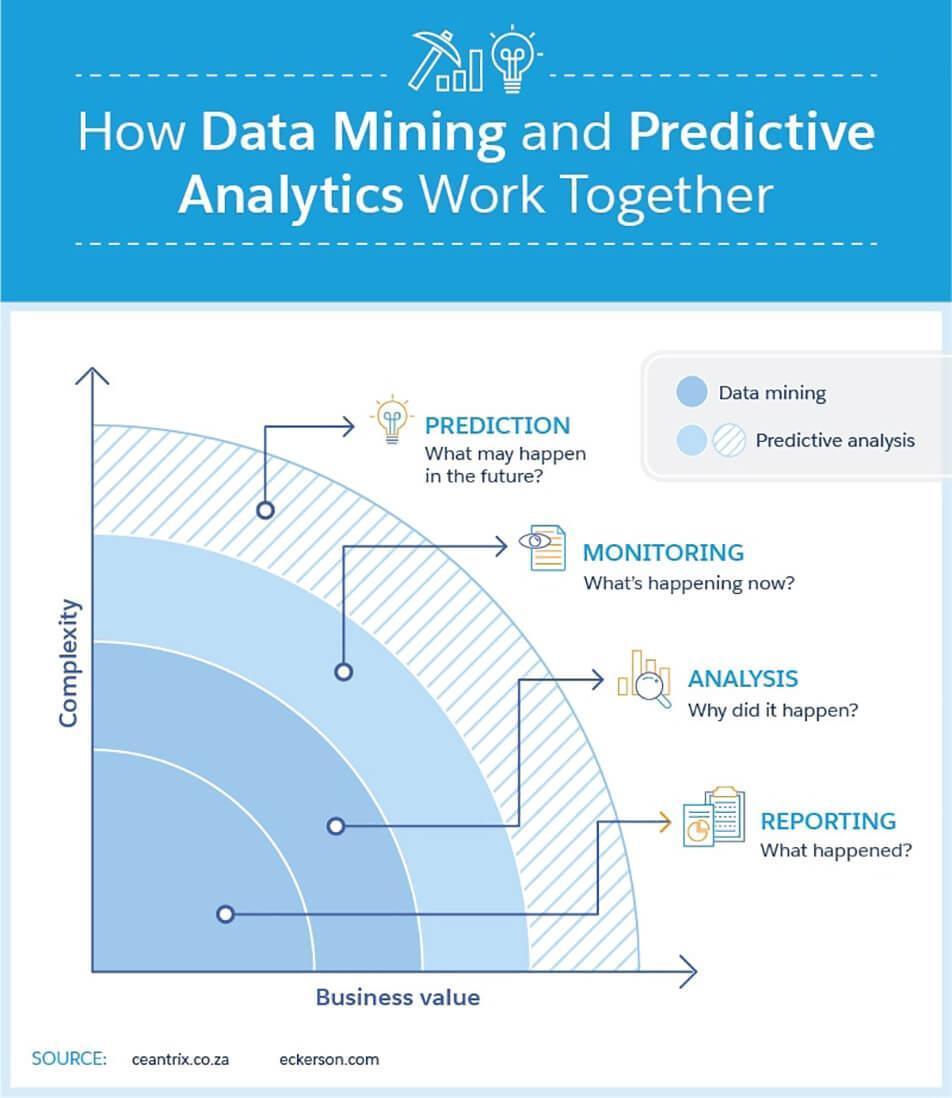 How Data Mining and Predictive Analytics Work Together

Data mining

Predictive analysis

PREDICTION
What may happen in the future?

MONITORING
What's happening now?

ANALYSIS
Why did it happen?

REPORTING
What happened?

Complexity

Business value

SOURCE: ceantrix.co.za eckerson.com